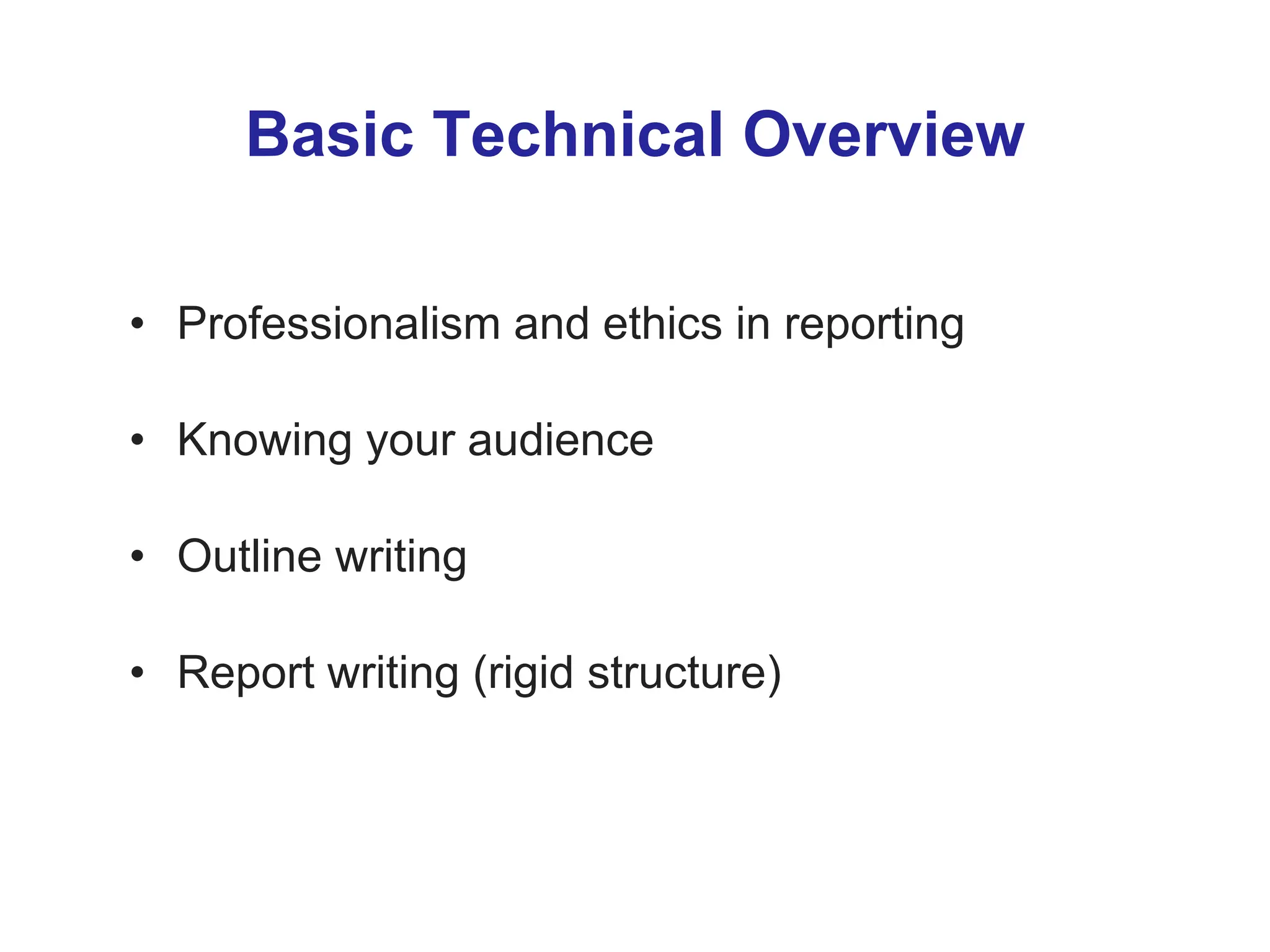 Basic Technical Overview

• Professionalism and ethics in reporting

• Knowing your audience

• Outline writing

• Report writing (rigid structure)